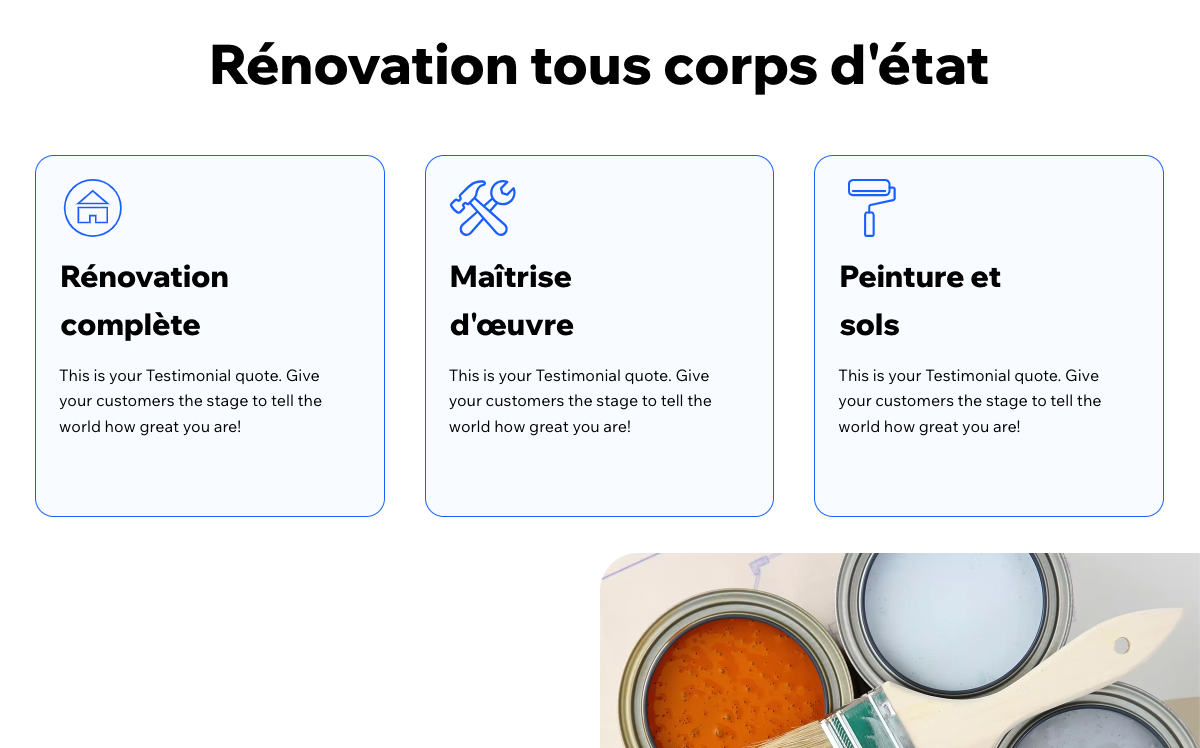 Rénovation tous corps d'état

Rénovation complète

This is your Testimonial quote. Give your customers the stage to tell the world how great you are!

Maîtrise d'œuvre

This is your Testimonial quote. Give your customers the stage to tell the world how great you are!

Peinture et sols

This is your Testimonial quote. Give your customers the stage to tell the world how great you are!